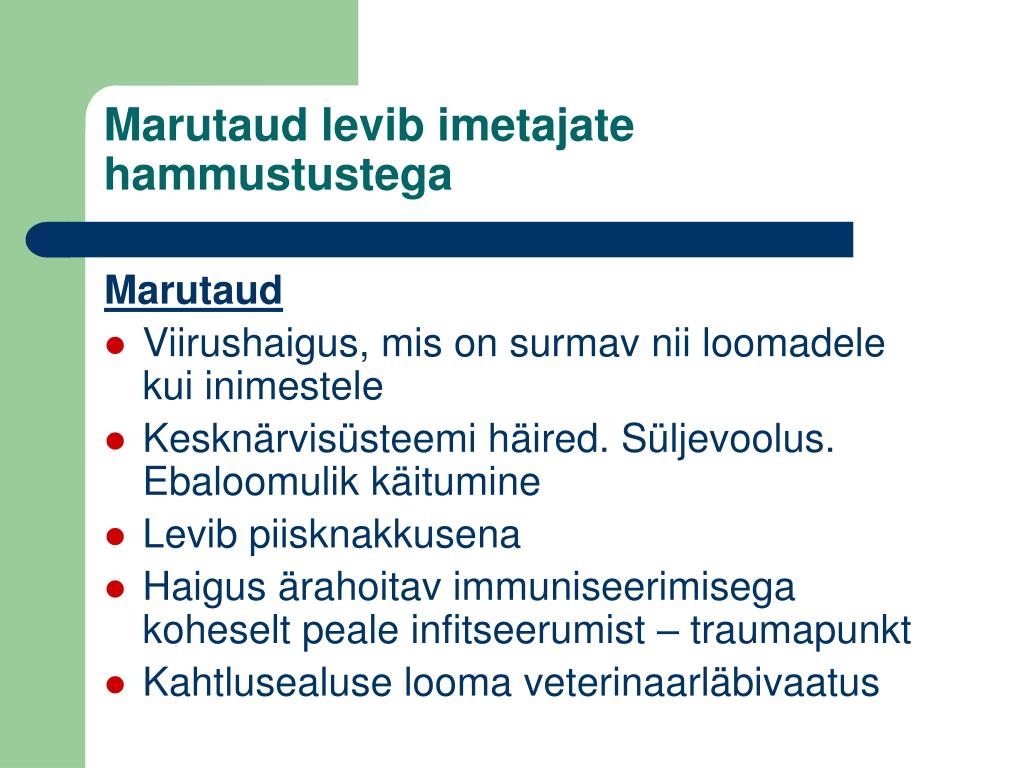 Marutaud levib imetajate hammustustega

Marutaud

- Viirushaigus, mis on surmav nii loomadele kui inimestele
- Kesknärvisüsteemi häired. Süljevoolus. Ebaloomulik käitumine
- Levib piisknakkusena
- Haigus ärahoitav immuniseerimisega koheselt peale infitseerumist – traumapunkt
- Kahtlusealuse looma veterinaarläbivaatus